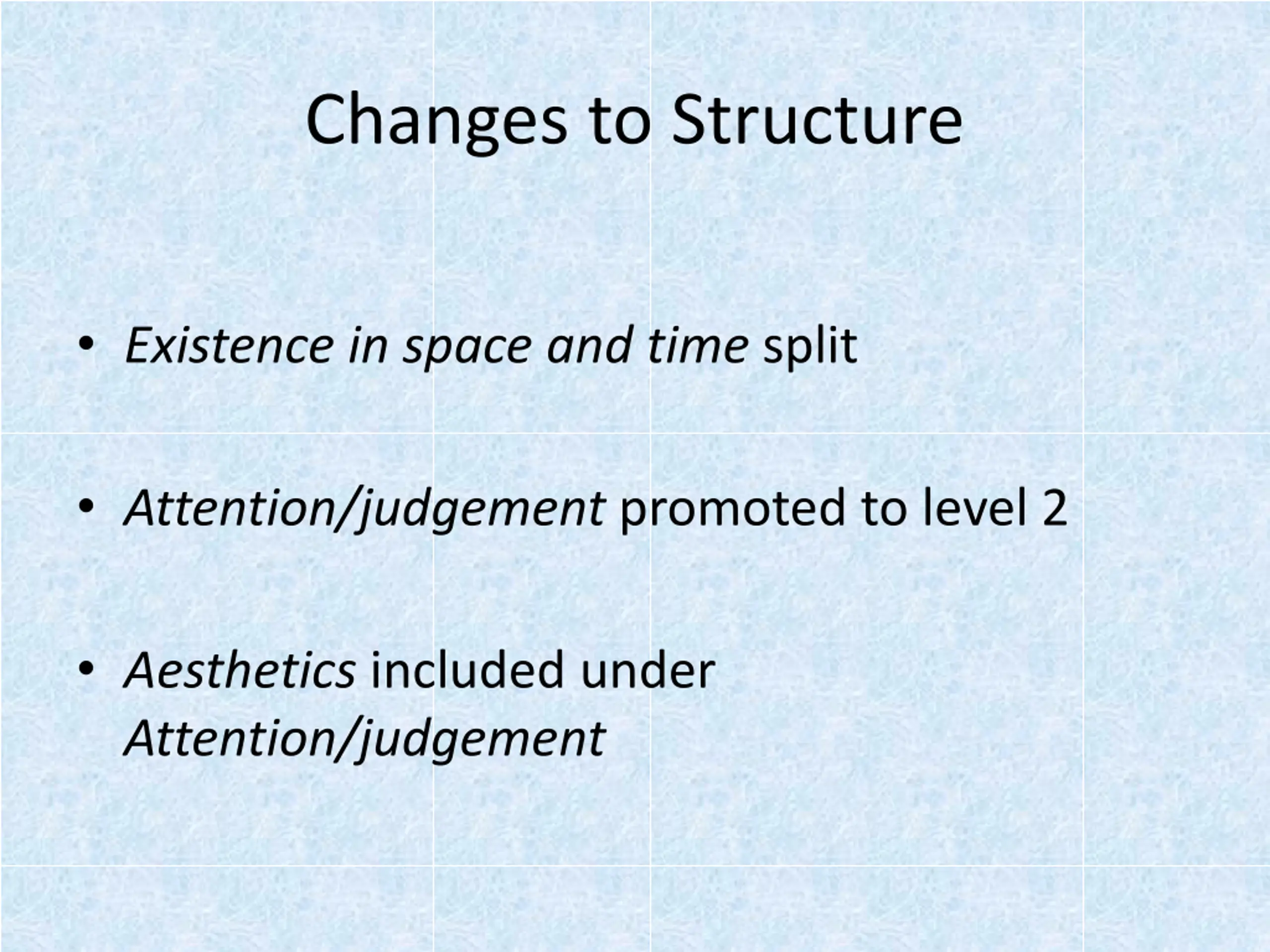 Changes to Structure

• Existence in space and time split

• Attention/judgement promoted to level 2

• Aesthetics included under Attention/judgement